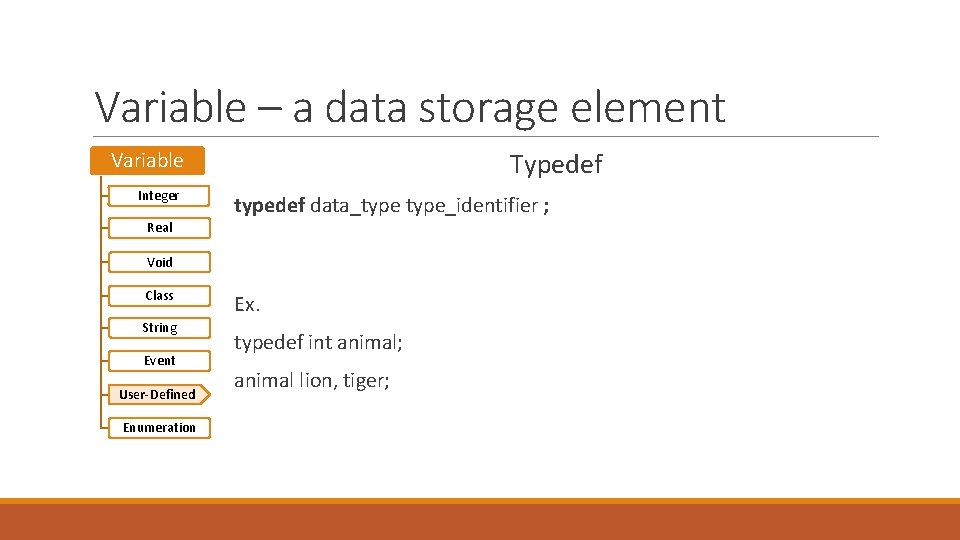 Variable – a data storage element

Variable

Integer

Real

Void

Class

String

Event

User-Defined

Enumeration

Typedef

typedef data_type type_identifier ;

Ex.

typedef int animal;

animal lion, tiger;